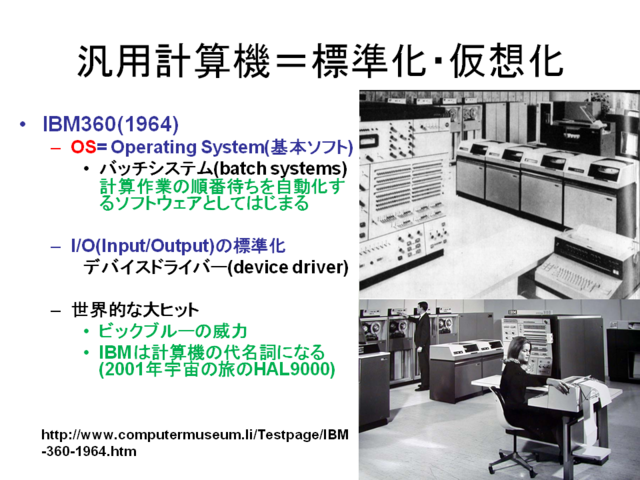 汎用計算機＝標準化・仮想化

• IBM360(1964)
– OS= Operating System(基本ソフト)
• バッチシステム(batch systems)
計算作業の順番待ちを自動化するソフトウェアとしてはじまる

– I/O(Input/Output)の標準化
デバイスドライバー(device driver)

– 世界的な大ヒット
• ビックブルーの威力
• IBMは計算機の代名詞になる
(2001年宇宙の旅のHAL9000)

http://www.computermuseum.li/Testpage/IBM-360-1964.htm